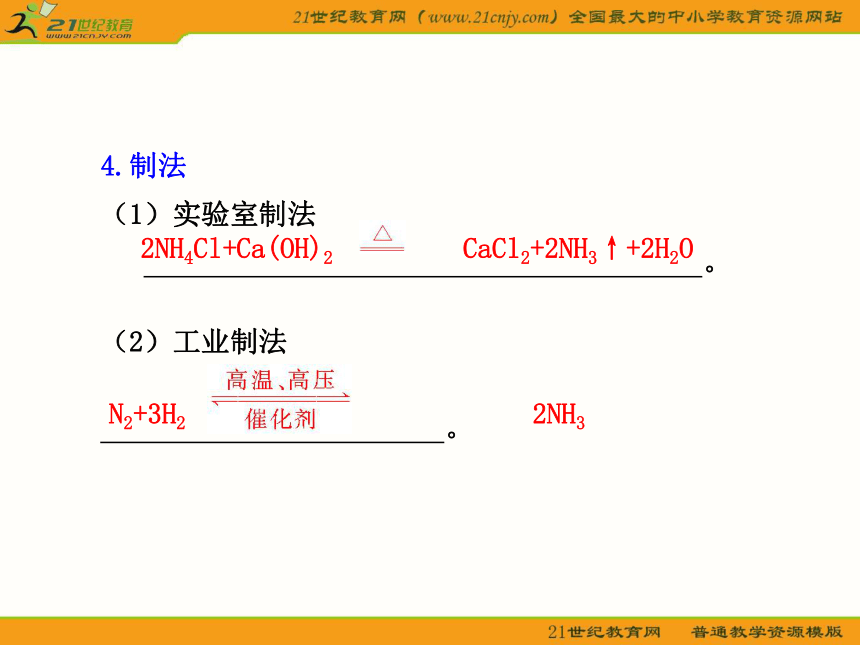 21世纪教育 www.21cnjy.com

21世纪教育网（www.21cnjy.com）全国最大的中小学教育资源网站

4.制法

（1）实验室制法

$2NH_4Cl+Ca(OH)_2 \xlongequal{\triangle} CaCl_2+2NH_3\uparrow+2H_2O$。

（2）工业制法

$N_2+3H_2 \underset{催化剂}{\overset{高温、高压}{\rightleftharpoons}} 2NH_3$。

21世纪教育网　普通教学资源模版